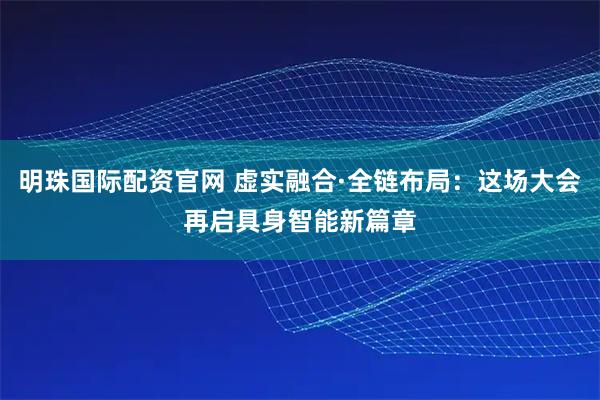 明珠国际配资官网 虚实融合·全链布局：这场大会再启具身智能新篇章